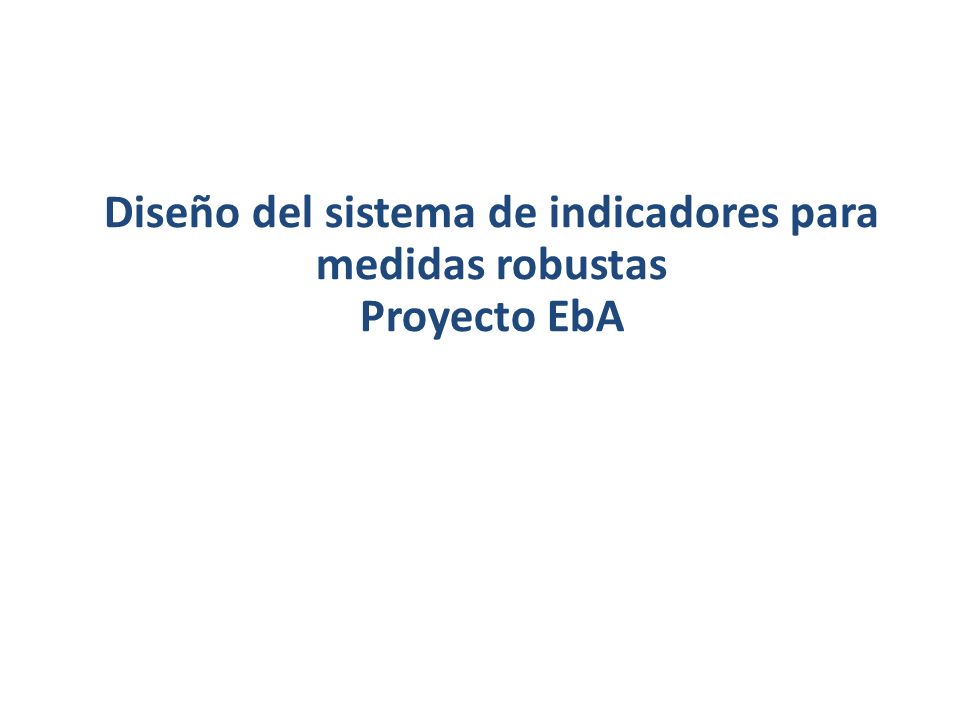 Diseño del sistema de indicadores para medidas robustas
Proyecto EbA